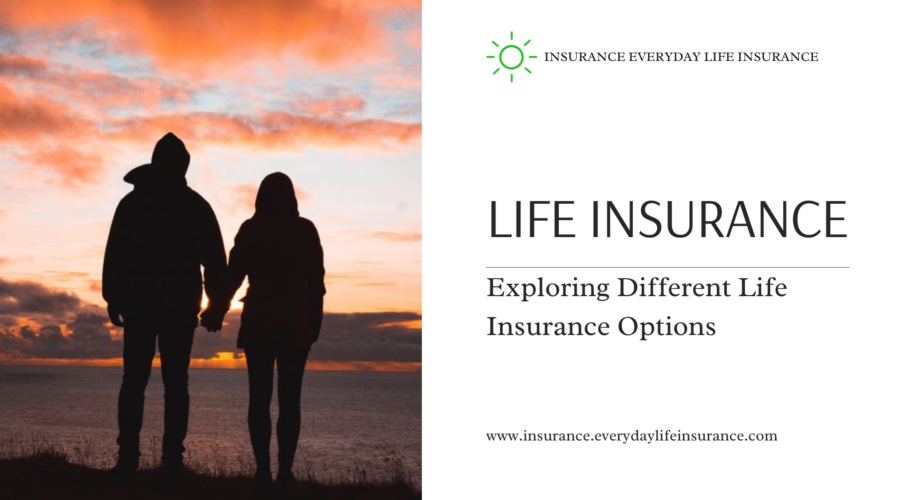 INSURANCE EVERYDAY LIFE INSURANCE

LIFE INSURANCE

Exploring Different Life Insurance Options

www.insurance.everydaylifeinsurance.com